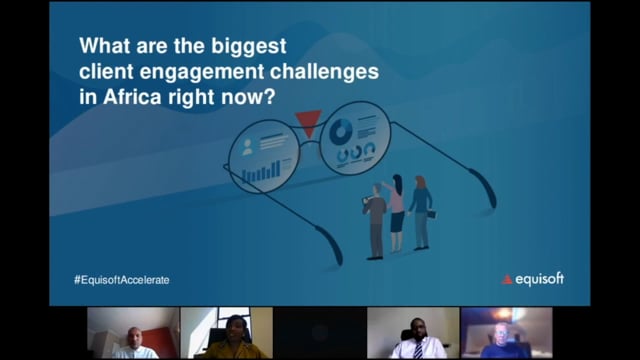 What are the biggest client engagement challenges in Africa right now?

#EquisoftAccelerate

equisoft